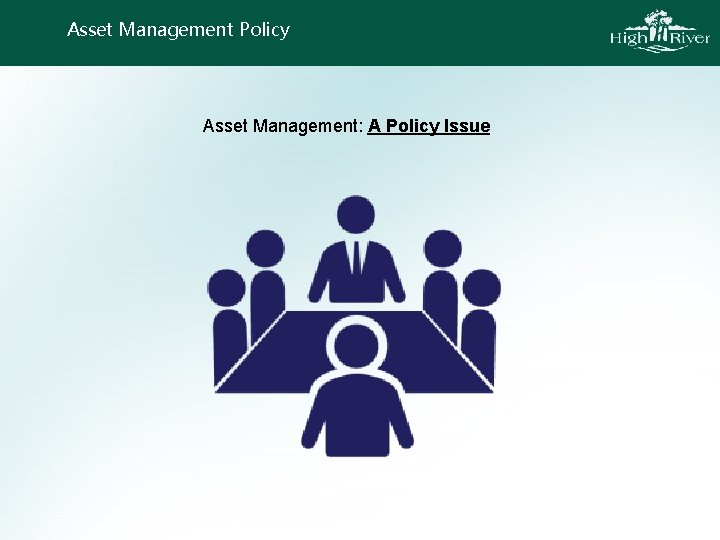 Asset Management Policy

High River

Asset Management: A Policy Issue